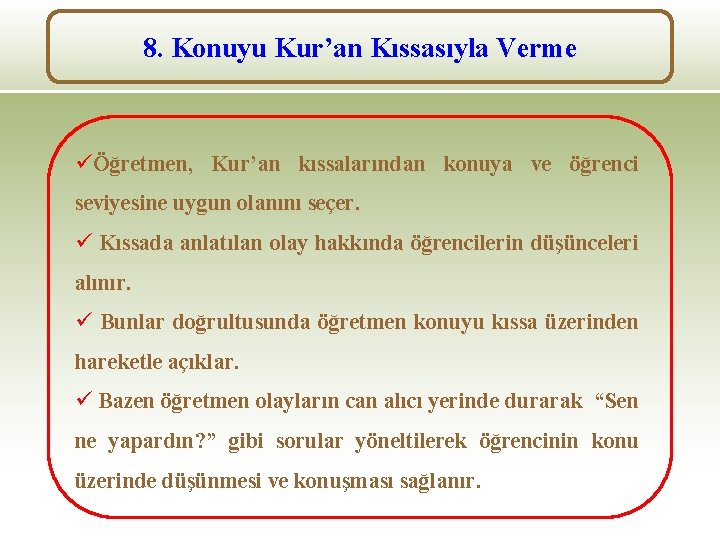 8. Konuyu Kur’an Kıssasıyla Verme

✓Öğretmen, Kur’an kıssalarından konuya ve öğrenci seviyesine uygun olanını seçer.

✓ Kıssada anlatılan olay hakkında öğrencilerin düşünceleri alınır.

✓ Bunlar doğrultusunda öğretmen konuyu kıssa üzerinden hareketle açıklar.

✓ Bazen öğretmen olayların can alıcı yerinde durarak “Sen ne yapardın?” gibi sorular yöneltilerek öğrencinin konu üzerinde düşünmesi ve konuşması sağlanır.